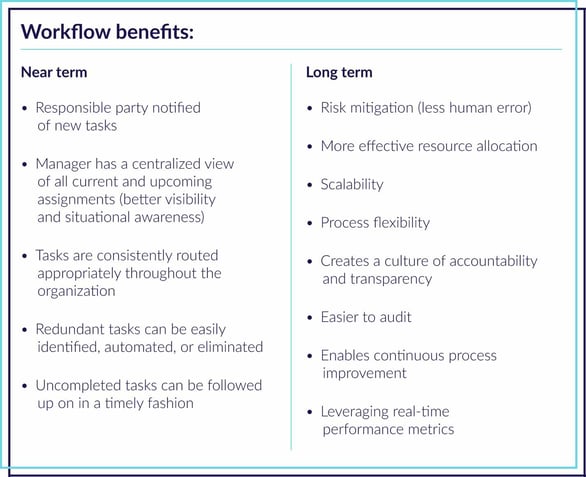 Workflow benefits:

Near term

• Responsible party notified of new tasks

• Manager has a centralized view of all current and upcoming assignments (better visibility and situational awareness)

• Tasks are consistently routed appropriately throughout the organization

• Redundant tasks can be easily identified, automated, or eliminated

• Uncompleted tasks can be followed up on in a timely fashion

Long term

• Risk mitigation (less human error)

• More effective resource allocation

• Scalability

• Process flexibility

• Creates a culture of accountability and transparency

• Easier to audit

• Enables continuous process improvement

• Leveraging real-time performance metrics